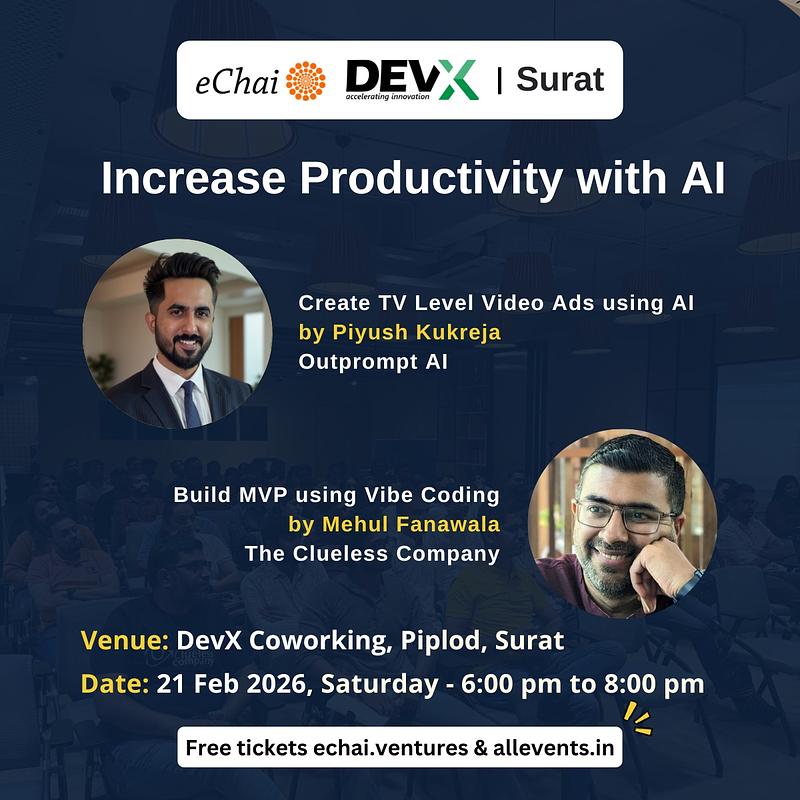 eChai DEVX accelerating innovation | Surat

Increase Productivity with AI

Create TV Level Video Ads using AI
by Piyush Kukreja
Outprompt AI

Build MVP using Vibe Coding
by Mehul Fanawala
The Clueless Company

Venue: DevX Coworking, Piplod, Surat
Date: 21 Feb 2026, Saturday - 6:00 pm to 8:00 pm

Free tickets echai.ventures & allevents.in